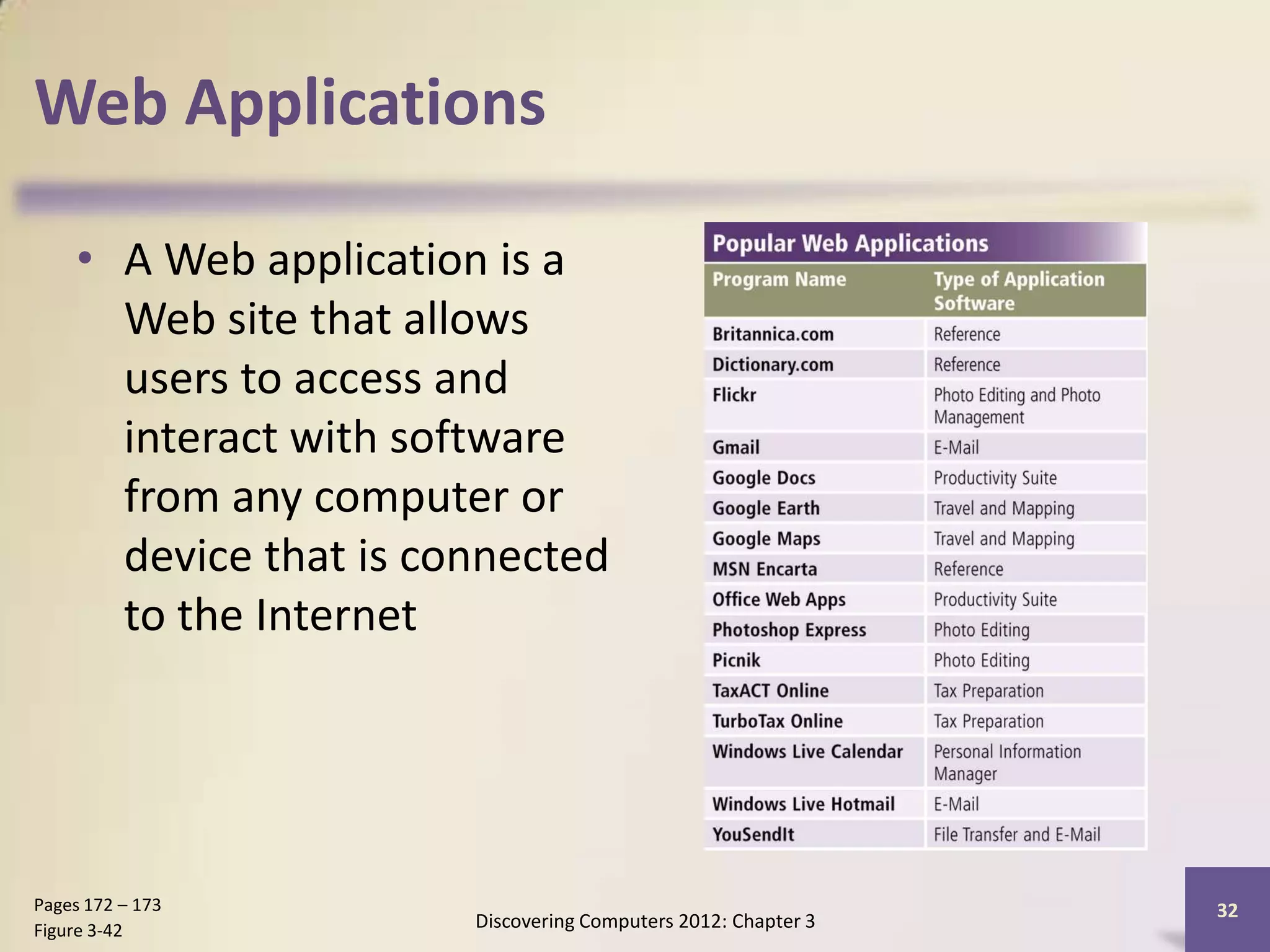 Web Applications

• A Web application is a Web site that allows users to access and interact with software from any computer or device that is connected to the Internet

Popular Web Applications

| Program Name | Type of Application Software |
|---|---|
| Britannica.com | Reference |
| Dictionary.com | Reference |
| Flickr | Photo Editing and Photo Management |
| Gmail | E-Mail |
| Google Docs | Productivity Suite |
| Google Earth | Travel and Mapping |
| Google Maps | Travel and Mapping |
| MSN Encarta | Reference |
| Office Web Apps | Productivity Suite |
| Photoshop Express | Photo Editing |
| Picnik | Photo Editing |
| TaxACT Online | Tax Preparation |
| TurboTax Online | Tax Preparation |
| Windows Live Calendar | Personal Information Manager |
| Windows Live Hotmail | E-Mail |
| YouSendIt | File Transfer and E-Mail |

Pages 172 – 173
Figure 3-42

Discovering Computers 2012: Chapter 3

32